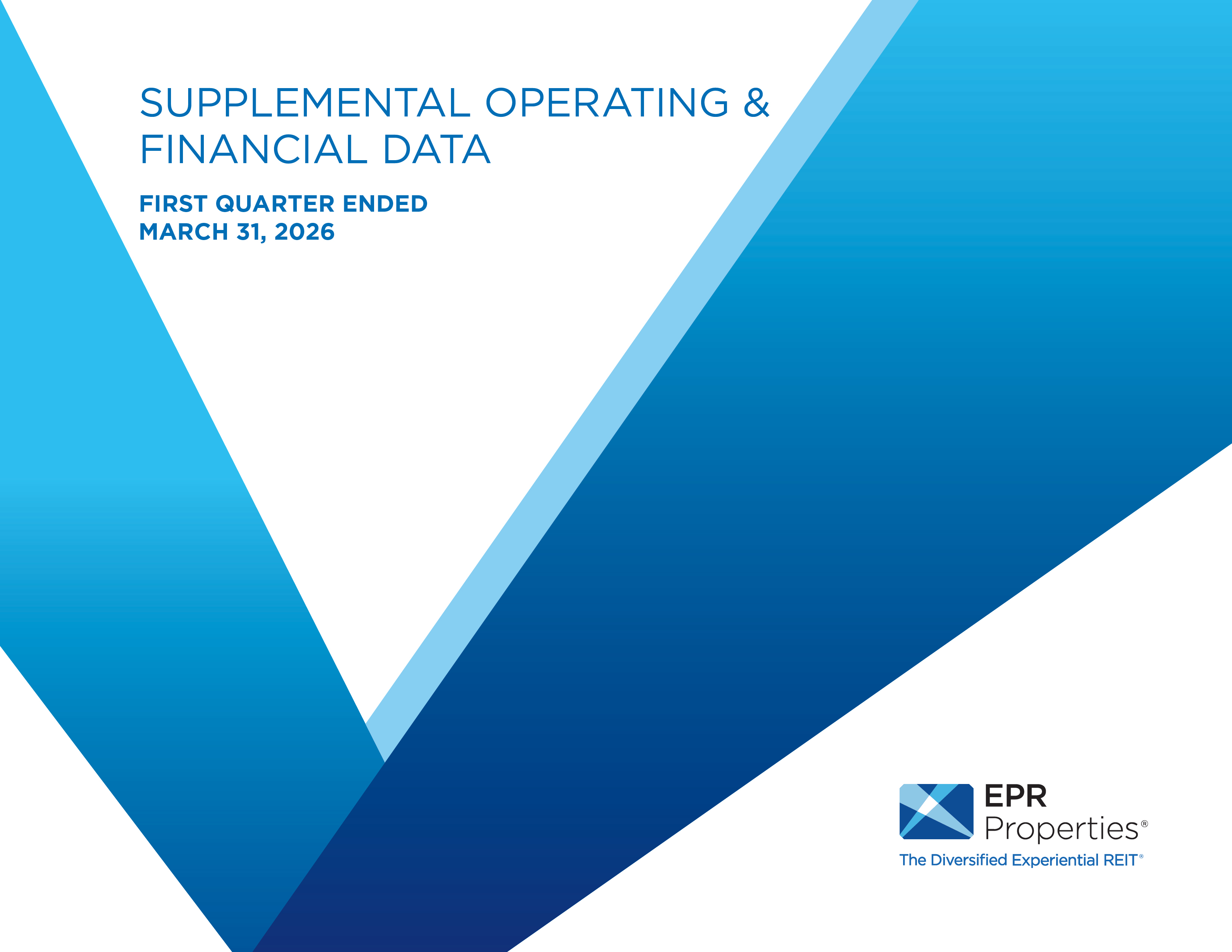 SUPPLEMENTAL OPERATING & FINANCIAL DATA

FIRST QUARTER ENDED MARCH 31, 2026

EPR Properties®
The Diversified Experiential REIT®